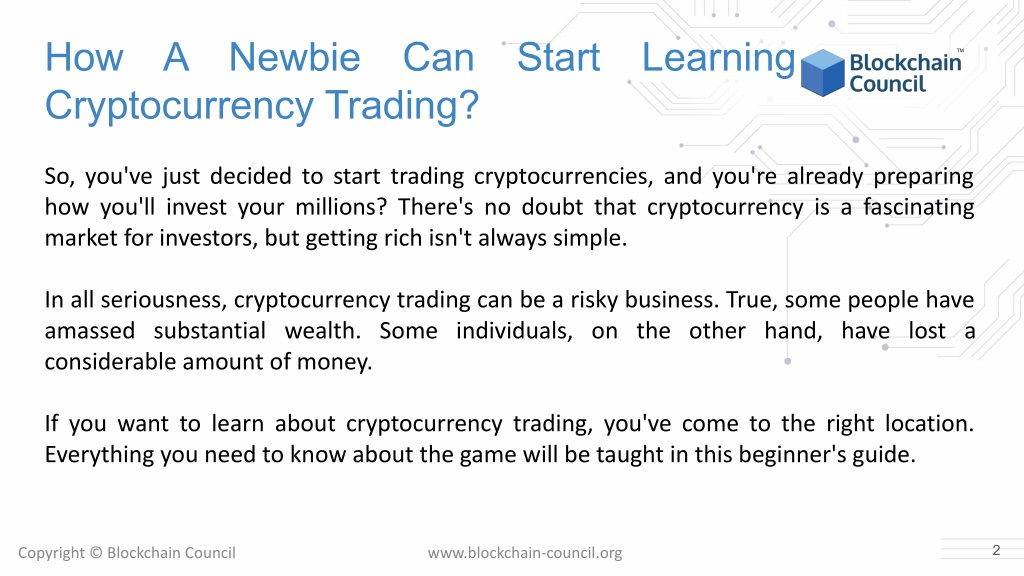 How A Newbie Can Start Learning Cryptocurrency Trading?

Blockchain Council™

So, you've just decided to start trading cryptocurrencies, and you're already preparing how you'll invest your millions? There's no doubt that cryptocurrency is a fascinating market for investors, but getting rich isn't always simple.

In all seriousness, cryptocurrency trading can be a risky business. True, some people have amassed substantial wealth. Some individuals, on the other hand, have lost a considerable amount of money.

If you want to learn about cryptocurrency trading, you've come to the right location. Everything you need to know about the game will be taught in this beginner's guide.

Copyright © Blockchain Council

www.blockchain-council.org

2